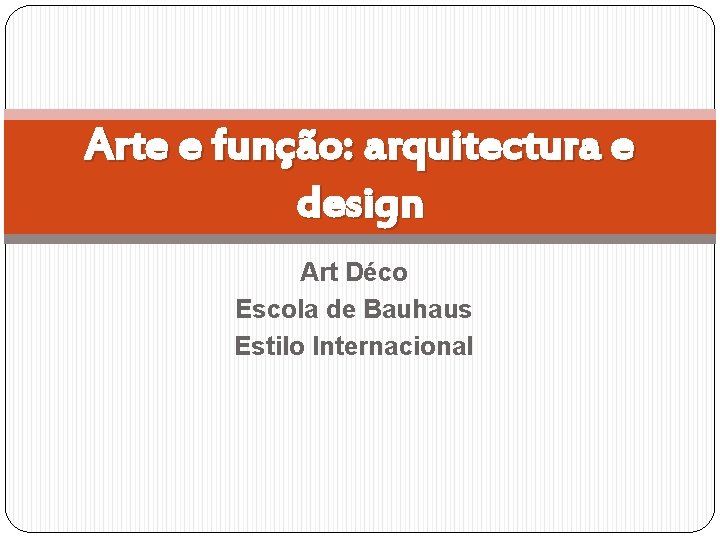 Arte e função: arquitectura e design

Art Déco
Escola de Bauhaus
Estilo Internacional